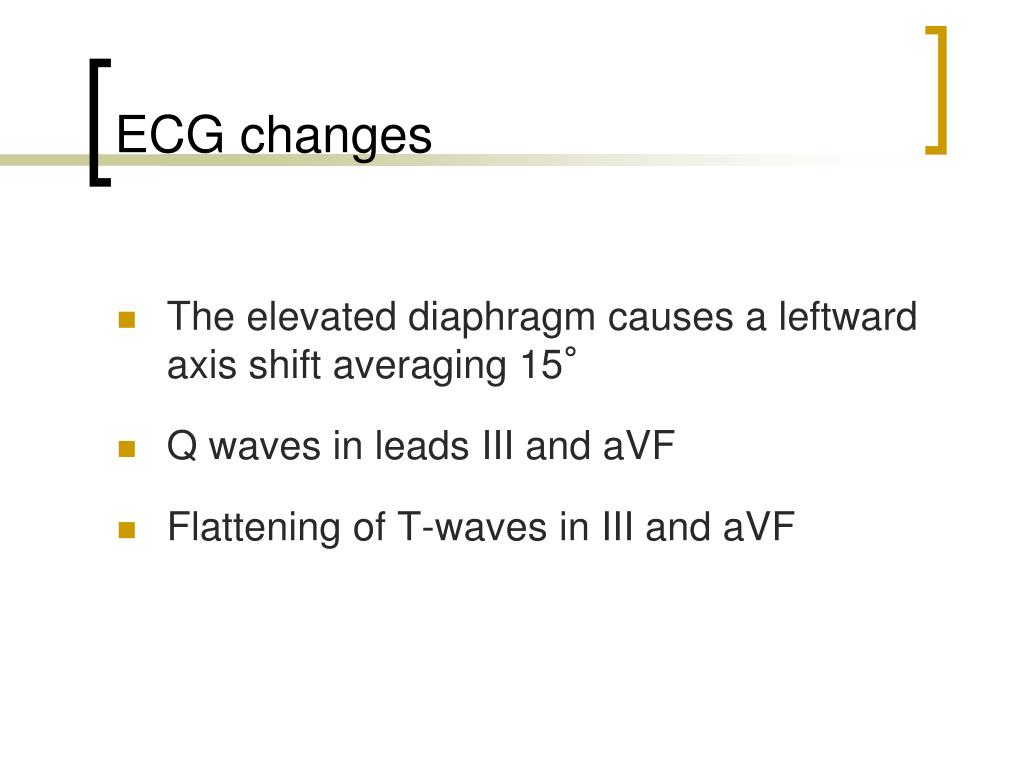 ECG changes

The elevated diaphragm causes a leftward axis shift averaging 15˚

Q waves in leads III and aVF

Flattening of T-waves in III and aVF